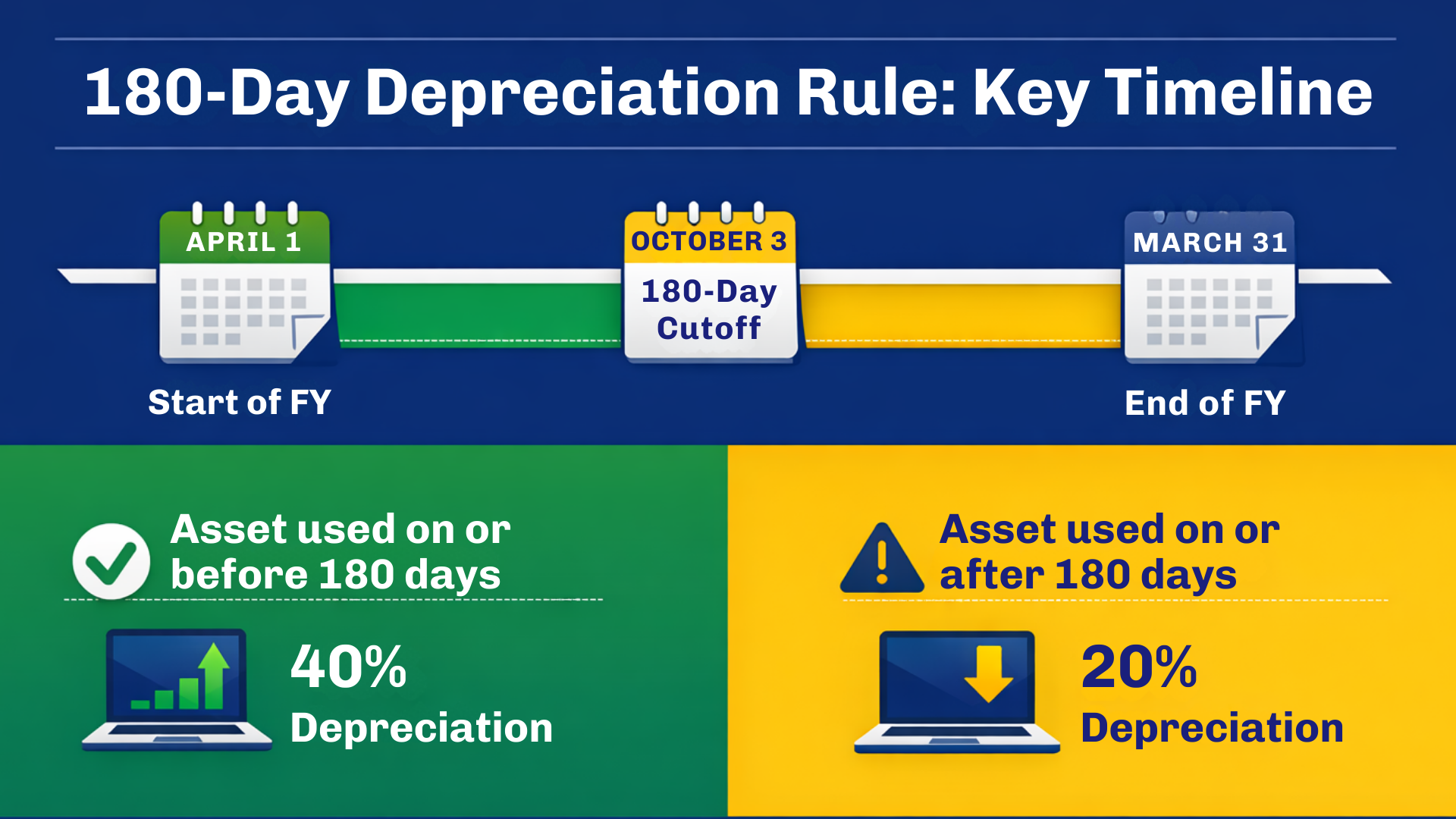 180-Day Depreciation Rule: Key Timeline

APRIL 1

Start of FY

OCTOBER 3

180-Day Cutoff

MARCH 31

End of FY

Asset used on or before 180 days

40% Depreciation

Asset used on or after 180 days

20% Depreciation